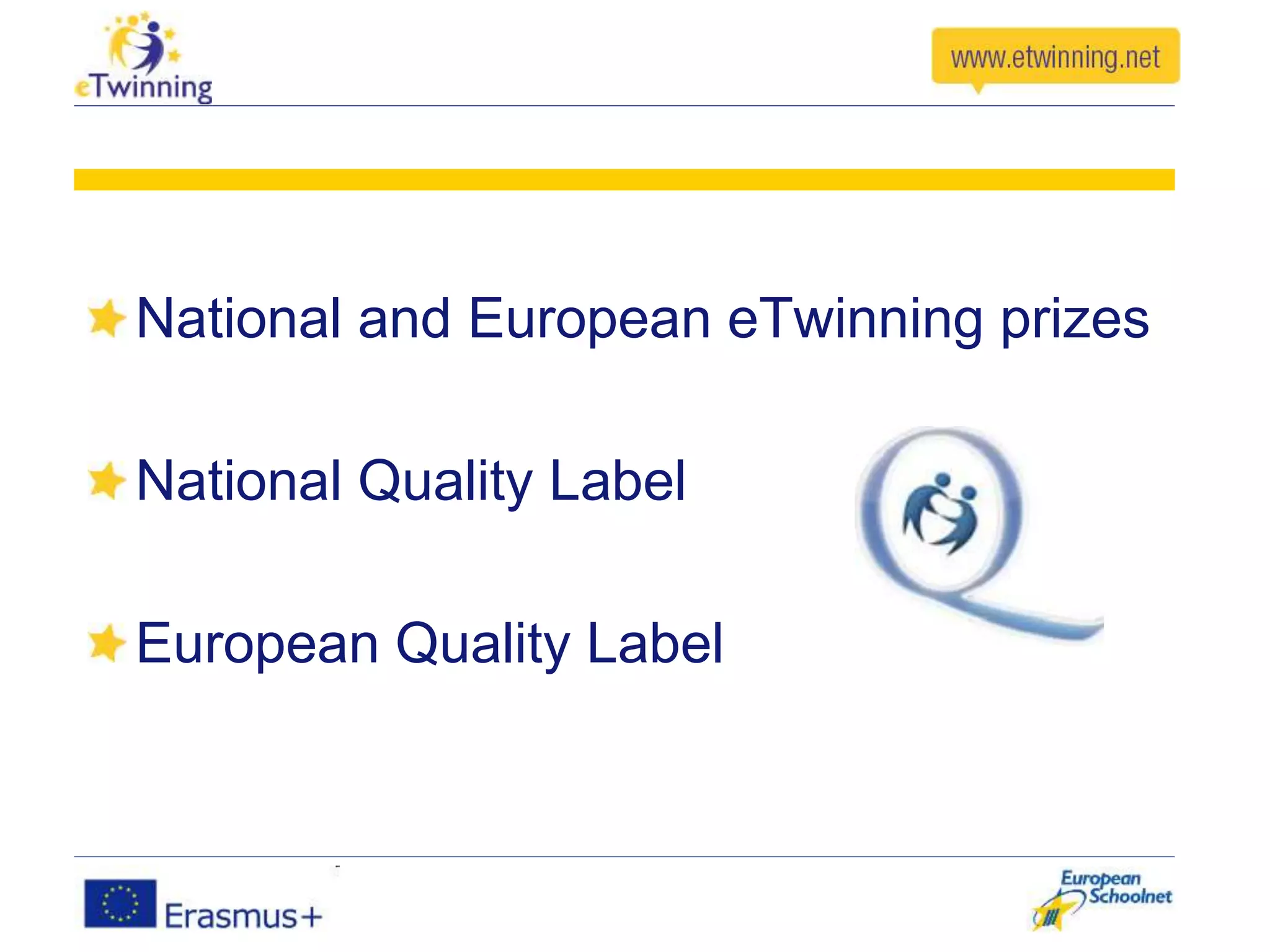 eTwinning

www.etwinning.net

National and European eTwinning prizes

National Quality Label

European Quality Label

Erasmus+

European Schoolnet